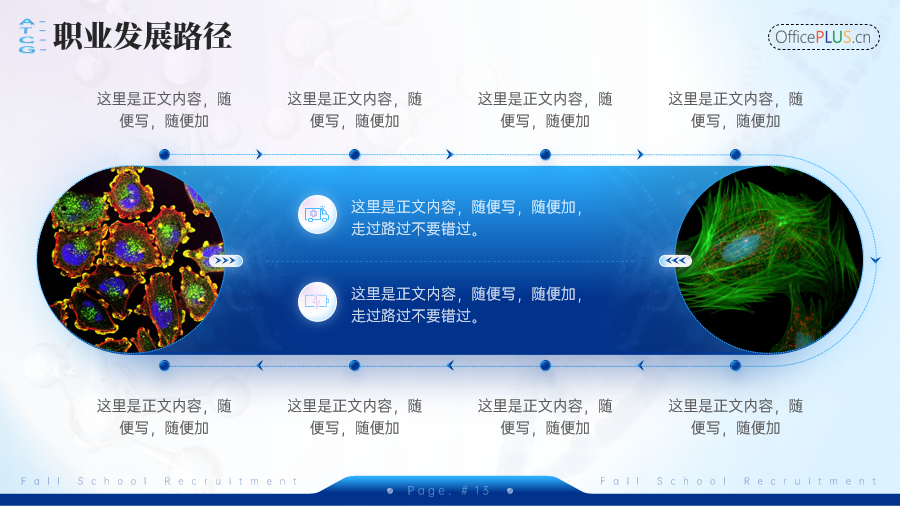 ATCG 职业发展路径

OfficePLUS.cn

这里是正文内容，随便写，随便加

这里是正文内容，随便写，随便加

这里是正文内容，随便写，随便加

这里是正文内容，随便写，随便加

这里是正文内容，随便写，随便加，走过路过不要错过。

这里是正文内容，随便写，随便加，走过路过不要错过。

这里是正文内容，随便写，随便加

这里是正文内容，随便写，随便加

这里是正文内容，随便写，随便加

这里是正文内容，随便写，随便加

Fall School Recruitment

Page. #13

Fall School Recruitment